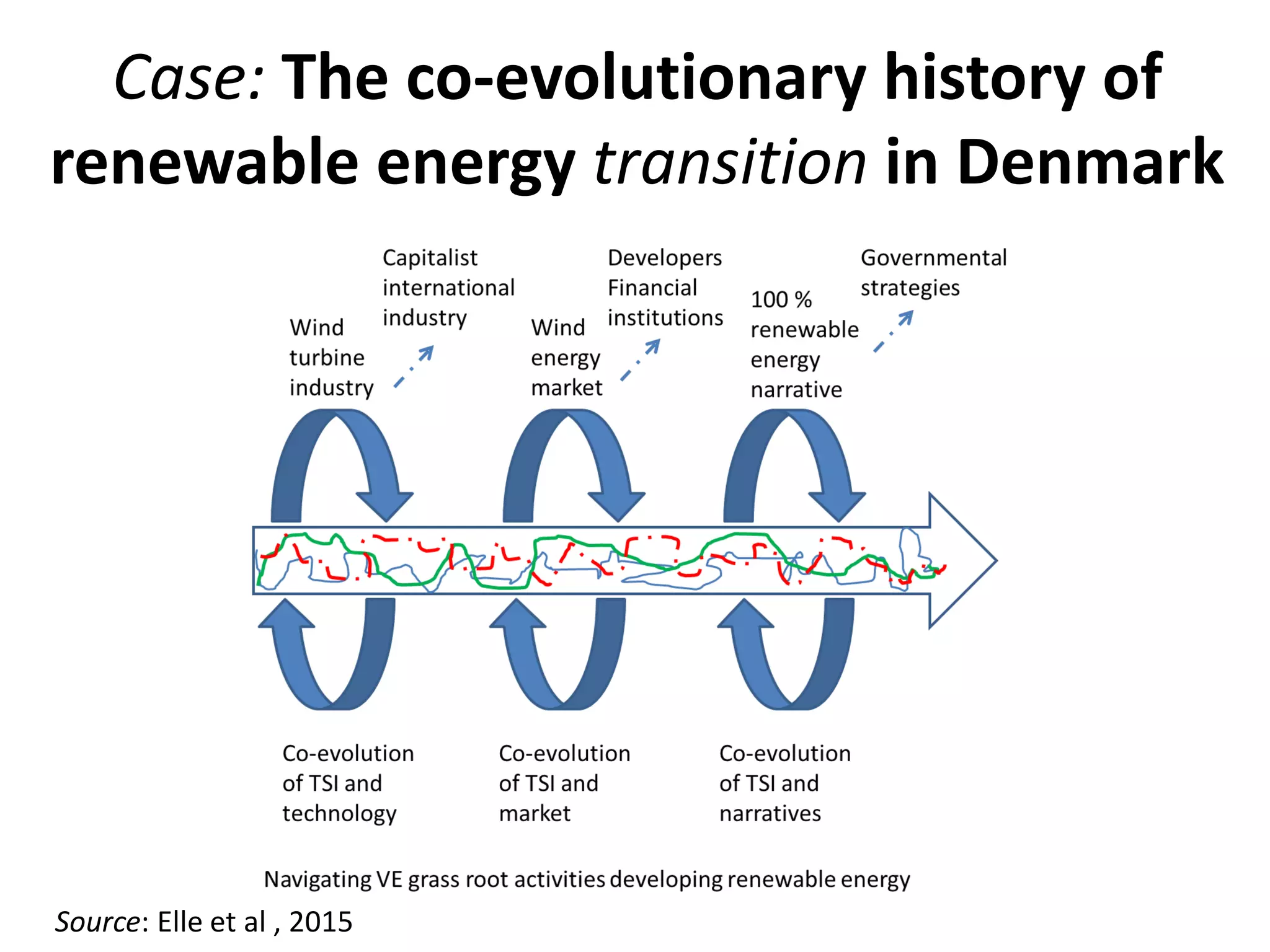 Case: The co-evolutionary history of renewable energy transition in Denmark

Wind turbine industry

Capitalist international industry

Wind energy market

Developers Financial institutions

100 % renewable energy narrative

Governmental strategies

Co-evolution of TSI and technology

Co-evolution of TSI and market

Co-evolution of TSI and narratives

Navigating VE grass root activities developing renewable energy

Source: Elle et al , 2015